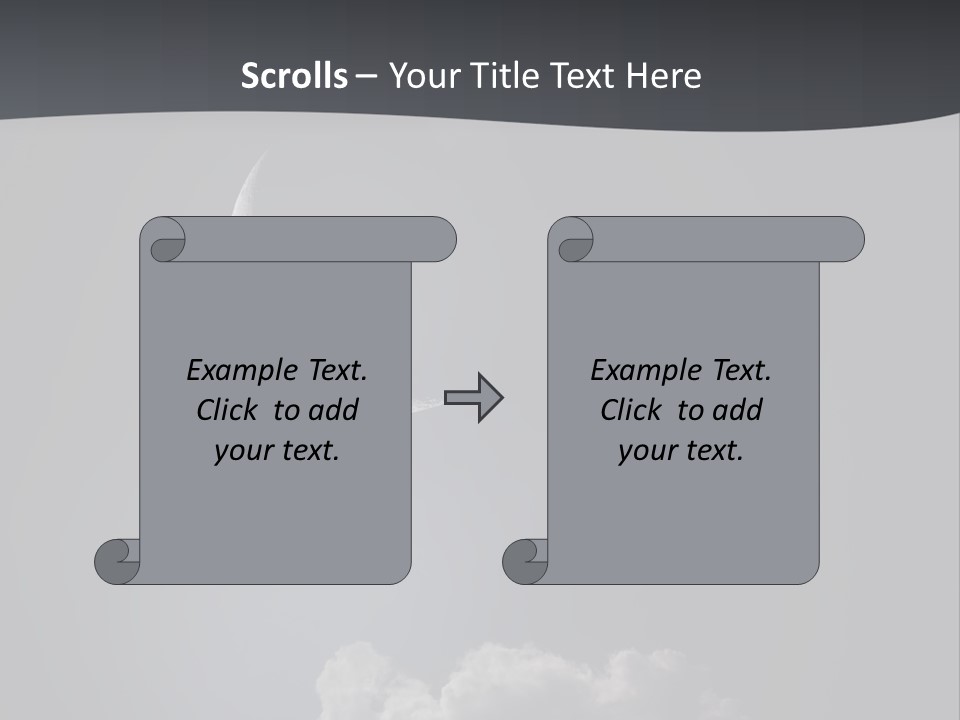 Scrolls – Your Title Text Here

Example Text. Click to add your text.

Example Text. Click to add your text.